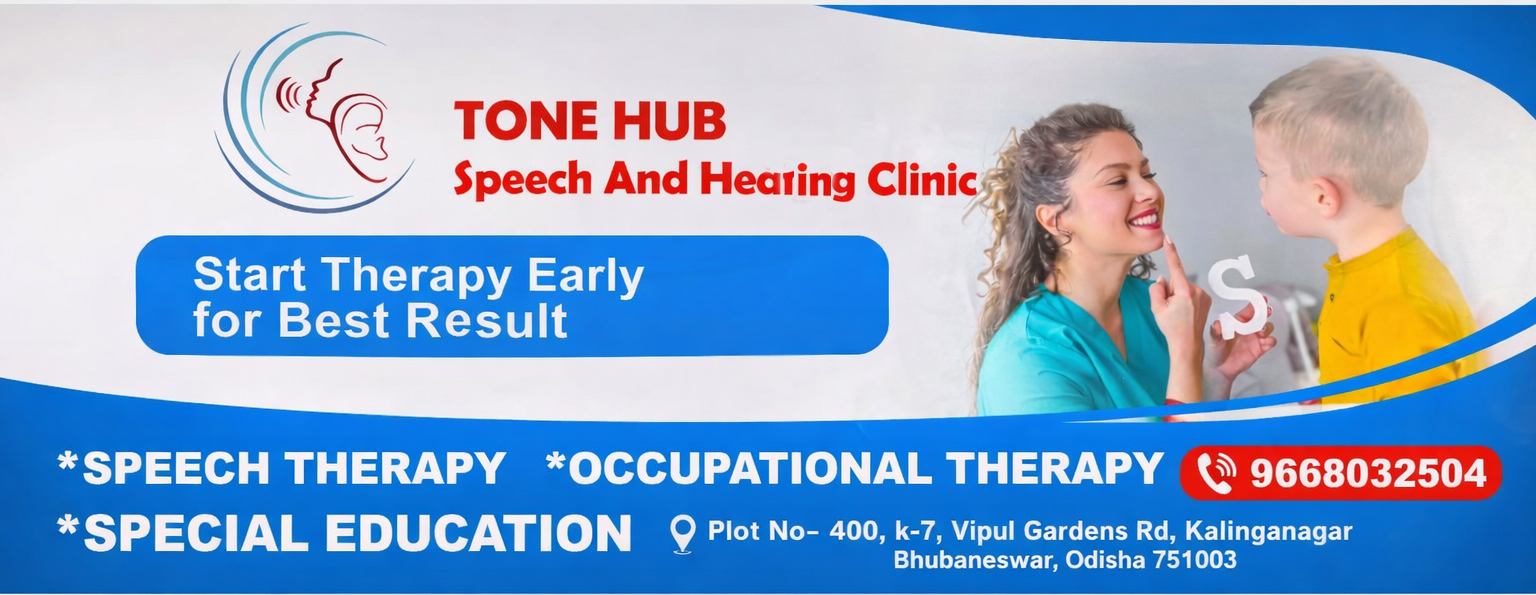 TONE HUB
Speech And Hearing Clinic

Start Therapy Early for Best Result

S

*SPEECH THERAPY *OCCUPATIONAL THERAPY

9668032504

*SPECIAL EDUCATION

Plot No- 400, k-7, Vipul Gardens Rd, Kalinganagar
Bhubaneswar, Odisha 751003